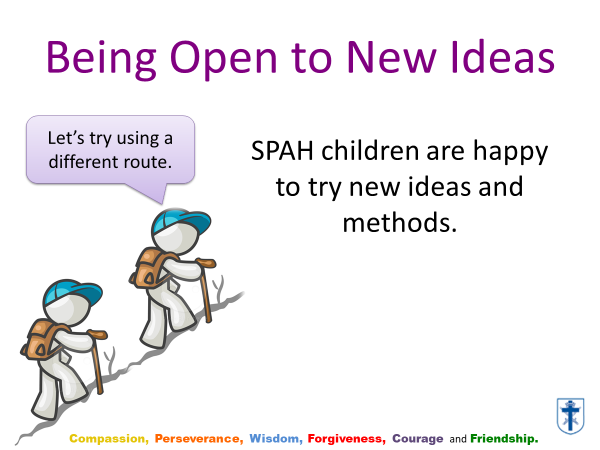 Being Open to New Ideas

Let's try using a different route.

SPAH children are happy to try new ideas and methods.

Compassion, Perseverance, Wisdom, Forgiveness, Courage and Friendship.